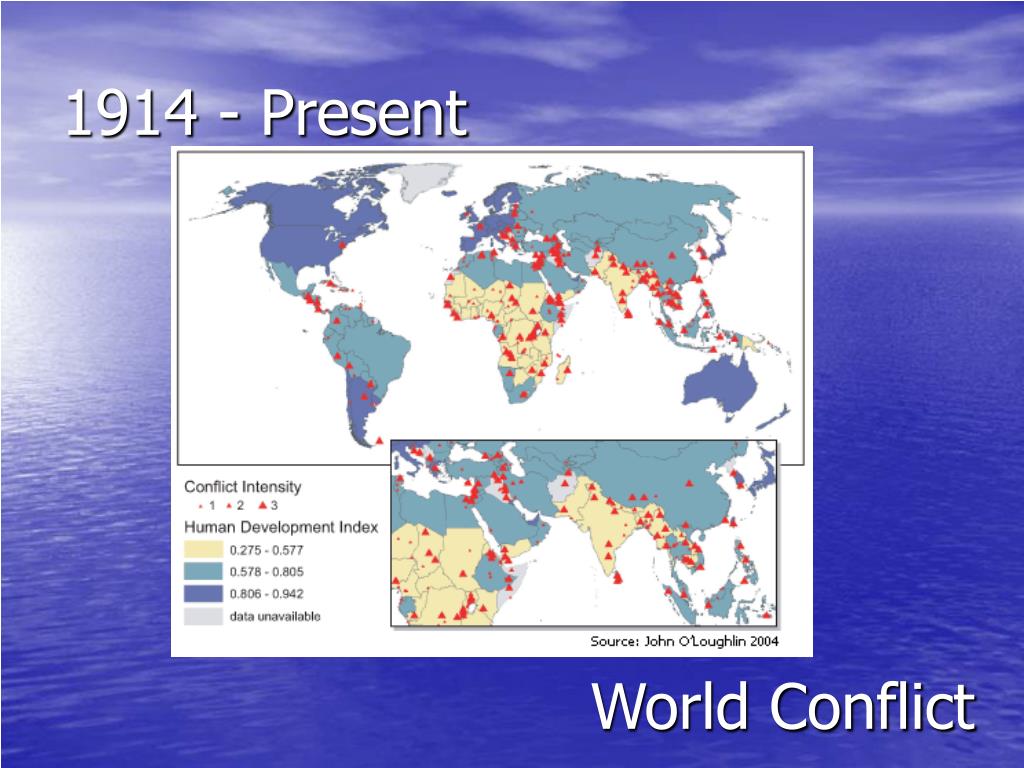 1914 - Present

Conflict Intensity
1 2 3
Human Development Index
0.275 - 0.577
0.578 - 0.805
0.806 - 0.942
data unavailable

Source: John O'Loughlin 2004

World Conflict